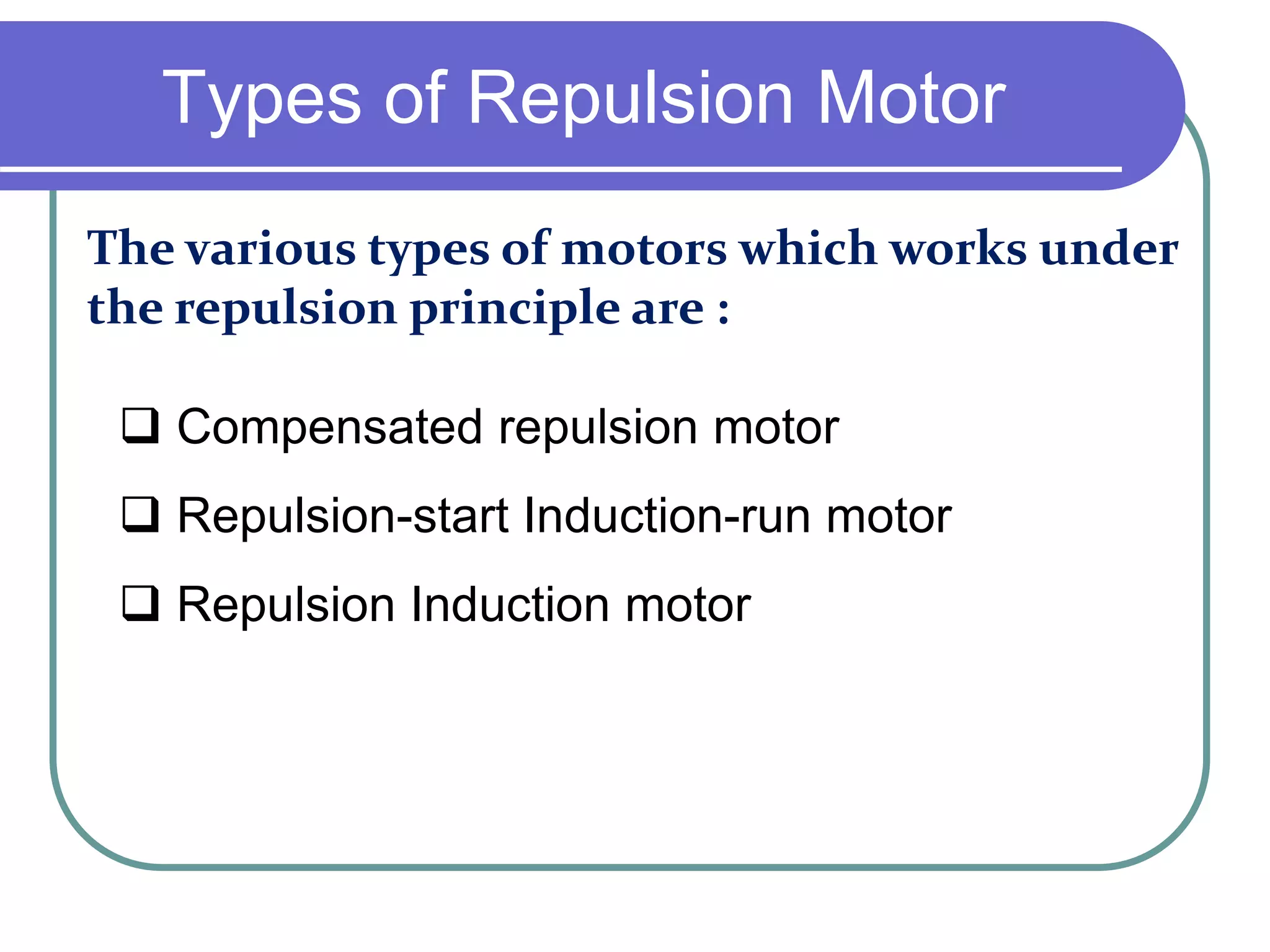 Types of Repulsion Motor

The various types of motors which works under the repulsion principle are :

❑ Compensated repulsion motor

❑ Repulsion-start Induction-run motor

❑ Repulsion Induction motor